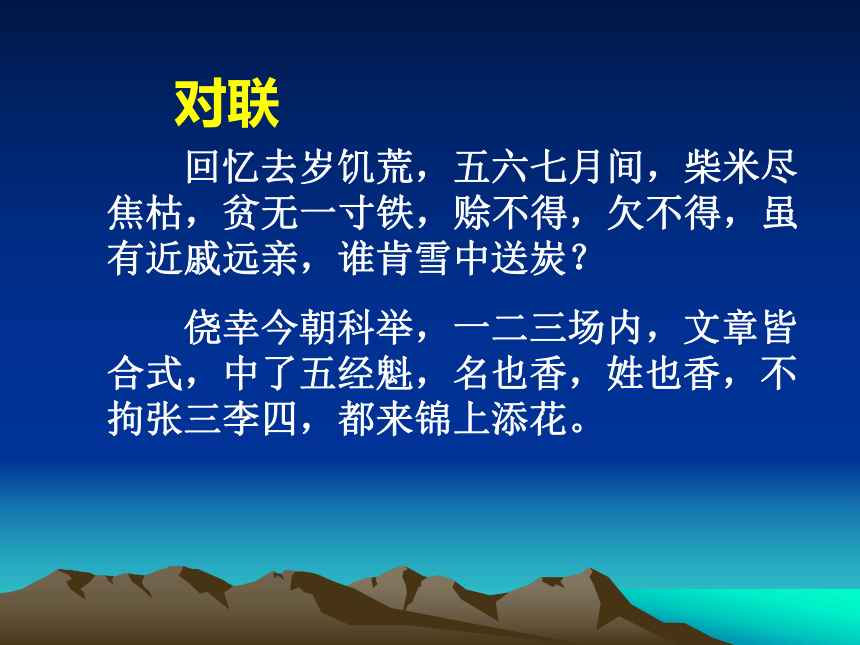 对联

回忆去岁饥荒，五六七月间，柴米尽焦枯，贫无一寸铁，赊不得，欠不得，虽有近戚远亲，谁肯雪中送炭？

侥幸今朝科举，一二三场内，文章皆合式，中了五经魁，名也香，姓也香，不拘张三李四，都来锦上添花。